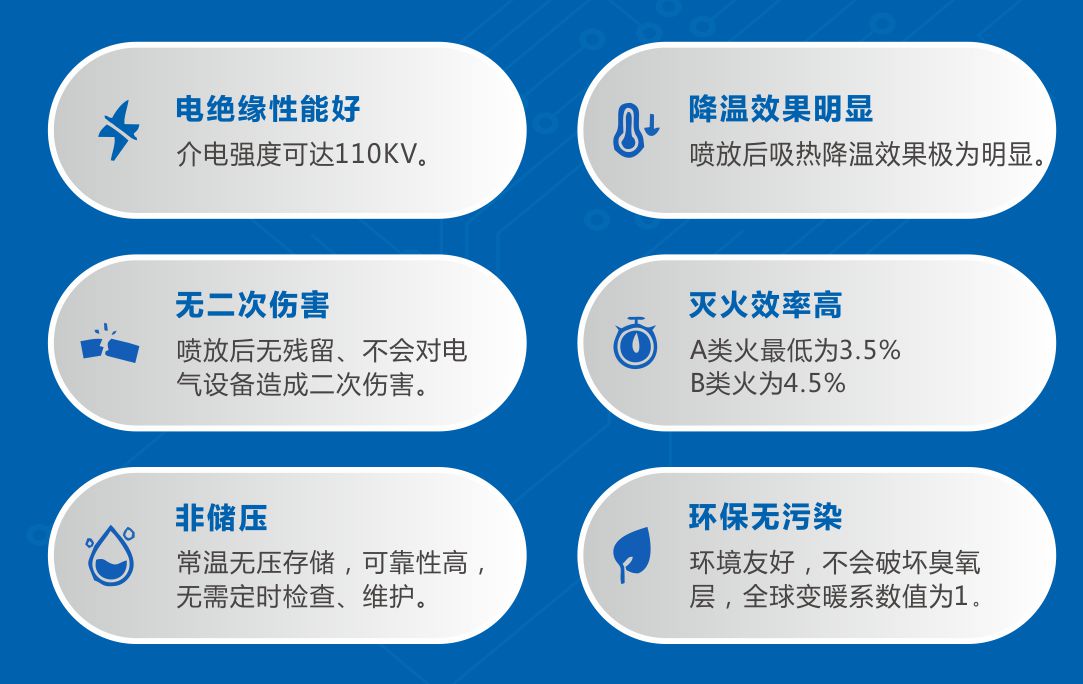 电绝缘性能好
介电强度可达110KV。

降温效果明显
喷放后吸热降温效果极为明显。

无二次伤害
喷放后无残留、不会对电气设备造成二次伤害。

灭火效率高
A类火最低为3.5%
B类火为4.5%

非储压
常温无压存储，可靠性高，无需定时检查、维护。

环保无污染
环境友好，不会破坏臭氧层，全球变暖系数值为1。